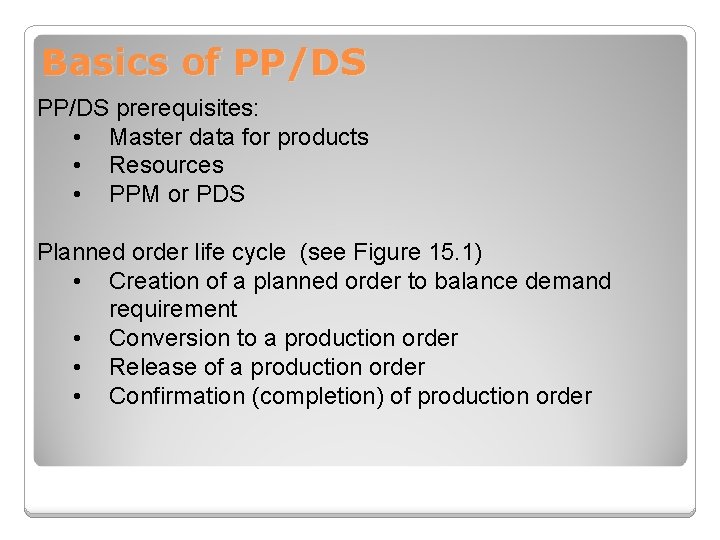 Basics of PP/DS

PP/DS prerequisites:
• Master data for products
• Resources
• PPM or PDS

Planned order life cycle (see Figure 15.1)
• Creation of a planned order to balance demand requirement
• Conversion to a production order
• Release of a production order
• Confirmation (completion) of production order